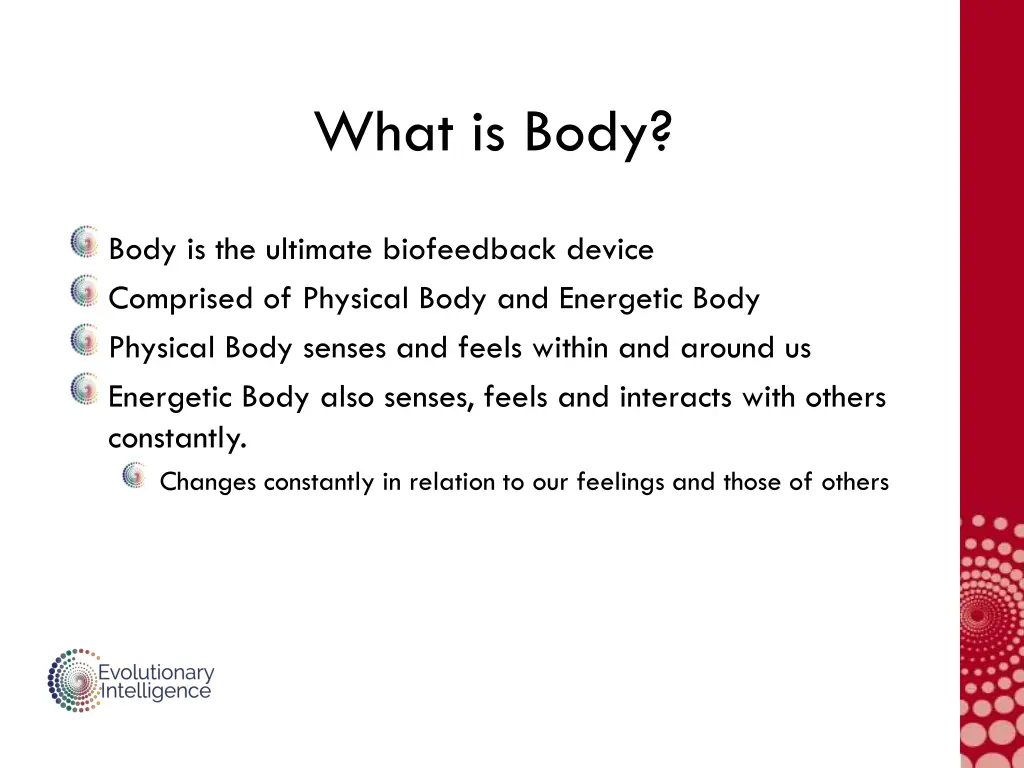 What is Body?

Body is the ultimate biofeedback device

Comprised of Physical Body and Energetic Body

Physical Body senses and feels within and around us

Energetic Body also senses, feels and interacts with others constantly.

Changes constantly in relation to our feelings and those of others

Evolutionary Intelligence